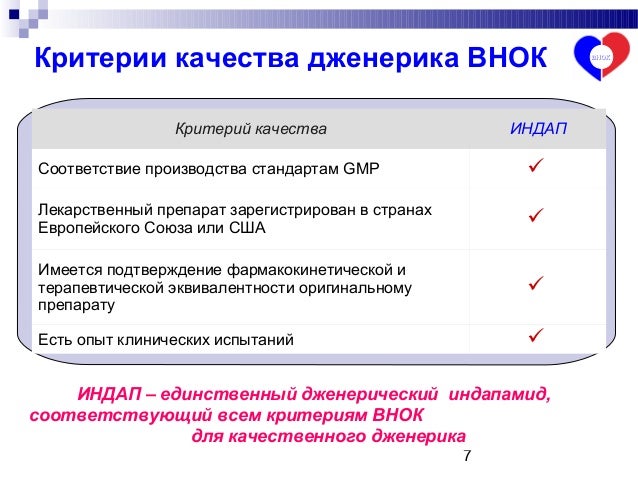 Критерии качества дженерика ВНОК

ВНОК

| Критерий качества | ИНДАП |
|---|---|
| Соответствие производства стандартам GMP | ✓ |
| Лекарственный препарат зарегистрирован в странах Европейского Союза или США | ✓ |
| Имеется подтверждение фармакокинетической и терапевтической эквивалентности оригинальному препарату | ✓ |
| Есть опыт клинических испытаний | ✓ |

ИНДАП – единственный дженерический индапамид, соответствующий всем критериям ВНОК для качественного дженерика

7